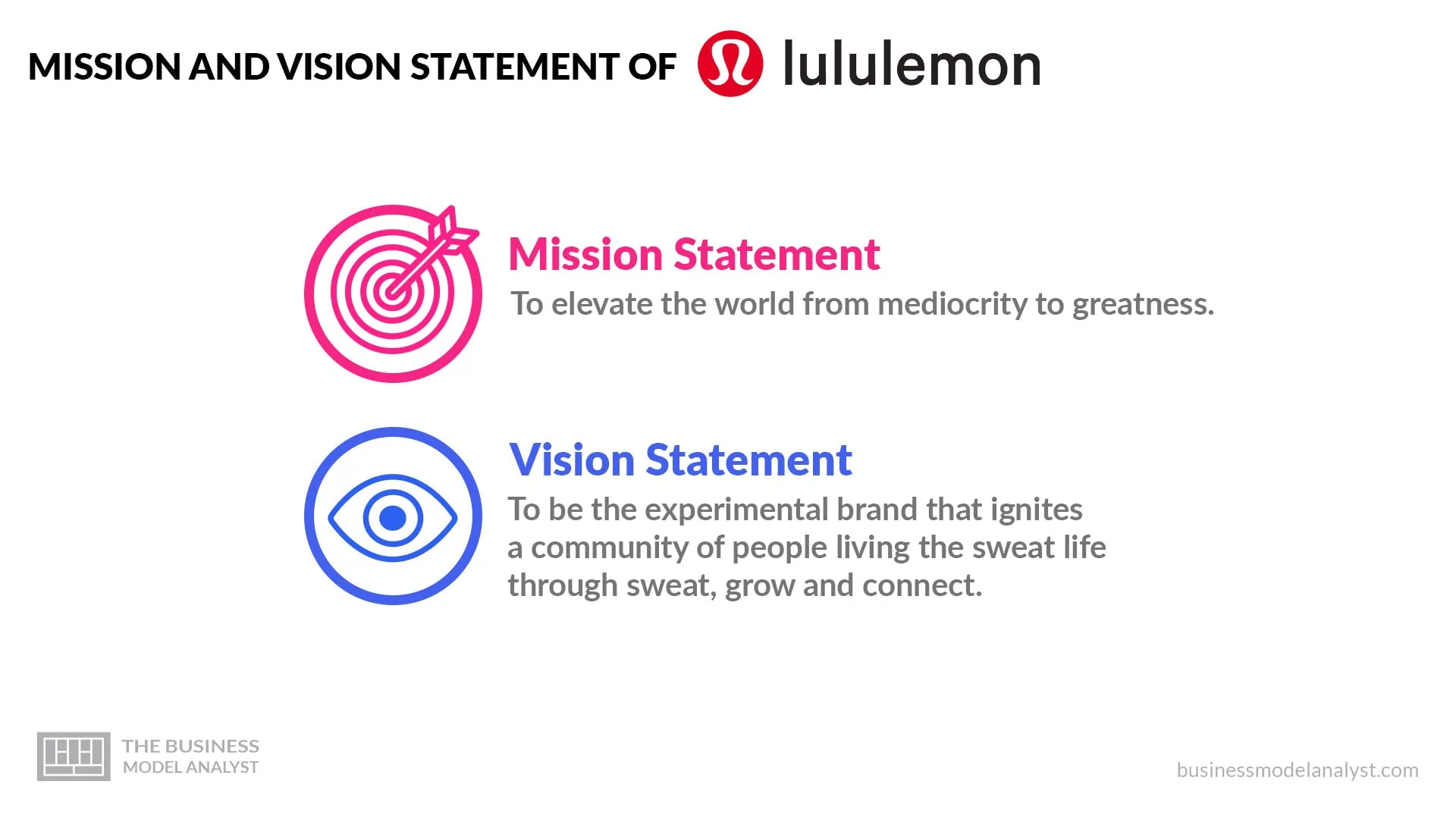 MISSION AND VISION STATEMENT OF lululemon

Mission Statement
To elevate the world from mediocrity to greatness.

Vision Statement
To be the experimental brand that ignites a community of people living the sweat life through sweat, grow and connect.

THE BUSINESS MODEL ANALYST

businessmodelanalyst.com